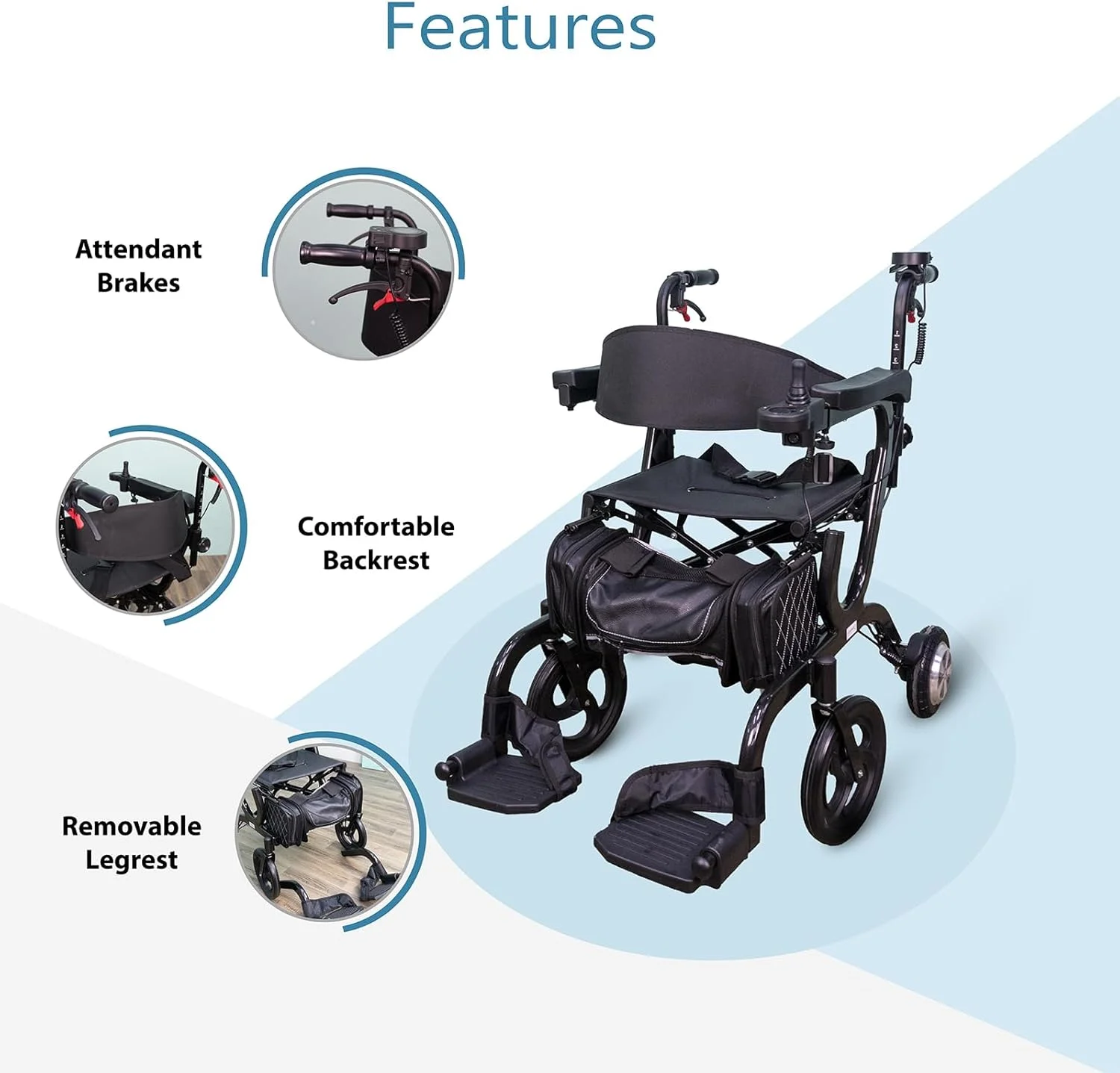 Features

Attendant Brakes

Comfortable Backrest

Removable Legrest